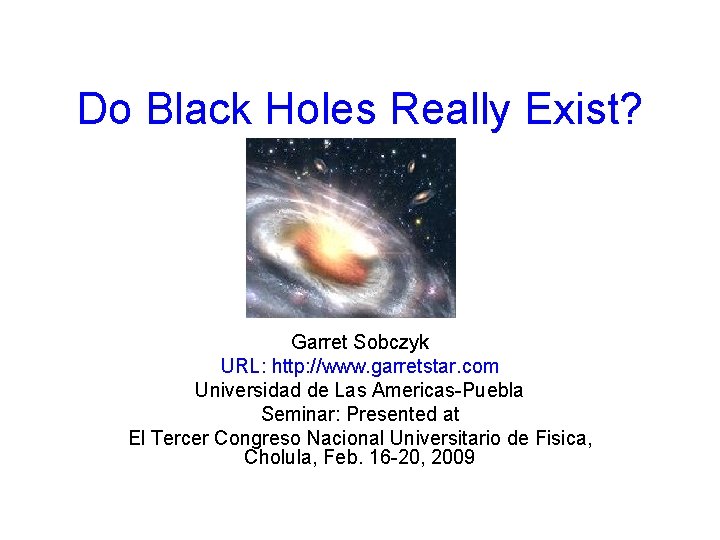 Do Black Holes Really Exist?

Garret Sobczyk
URL: http://www.garretstar.com
Universidad de Las Americas-Puebla
Seminar: Presented at
El Tercer Congreso Nacional Universitario de Fisica, Cholula, Feb. 16-20, 2009